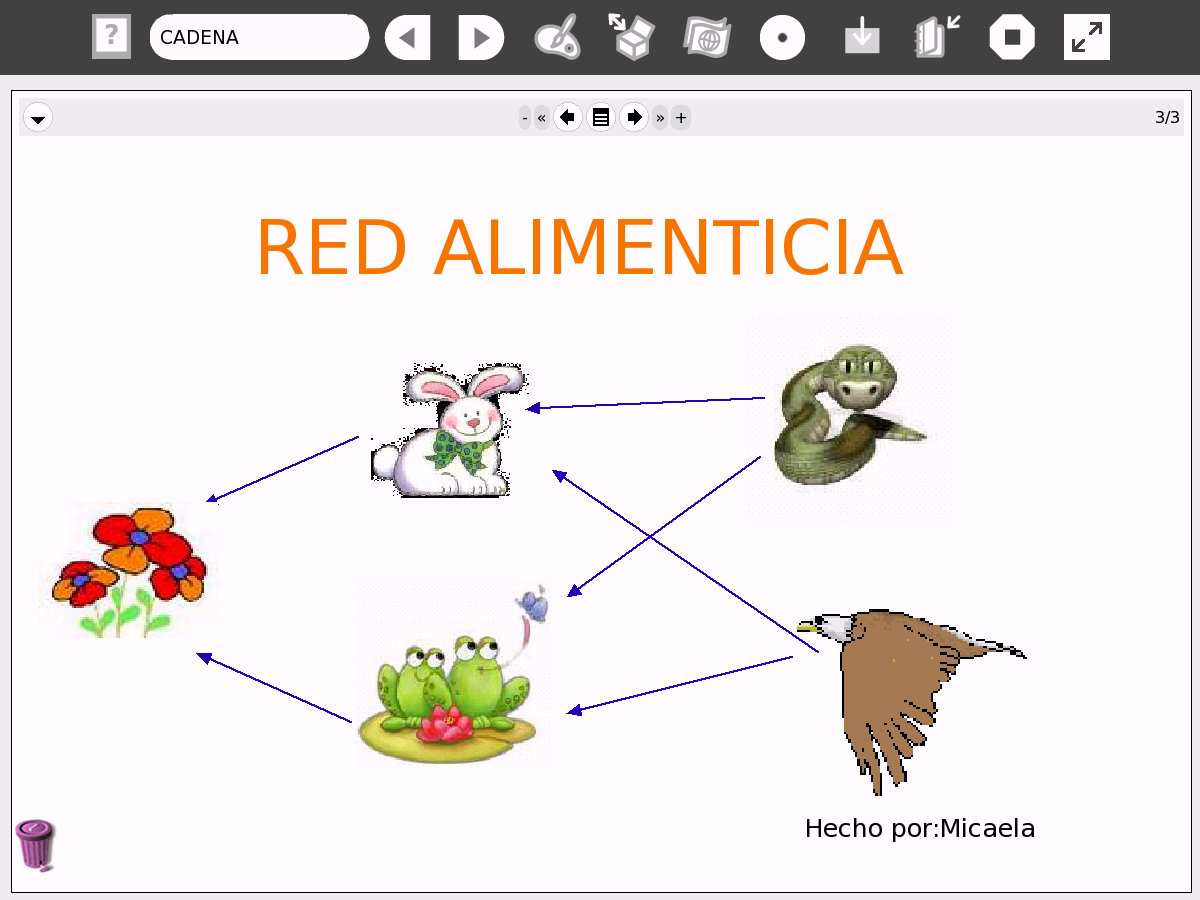 ?
CADENA

- « » +
3/3

RED ALIMENTICIA

Hecho por:Micaela